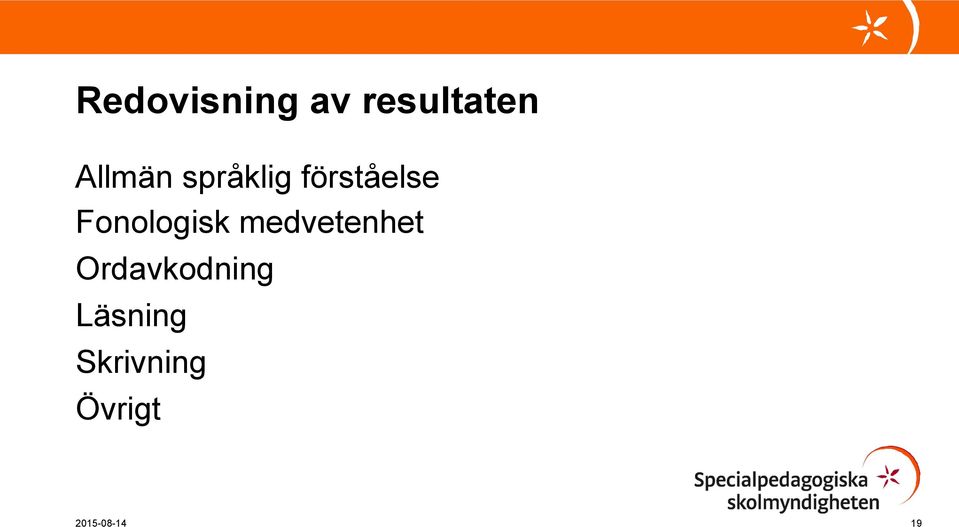 Redovisning av resultaten

Allmän språklig förståelse
Fonologisk medvetenhet
Ordavkodning
Läsning
Skrivning
Övrigt

Specialpedagogiska skolmyndigheten

2015-08-14

19